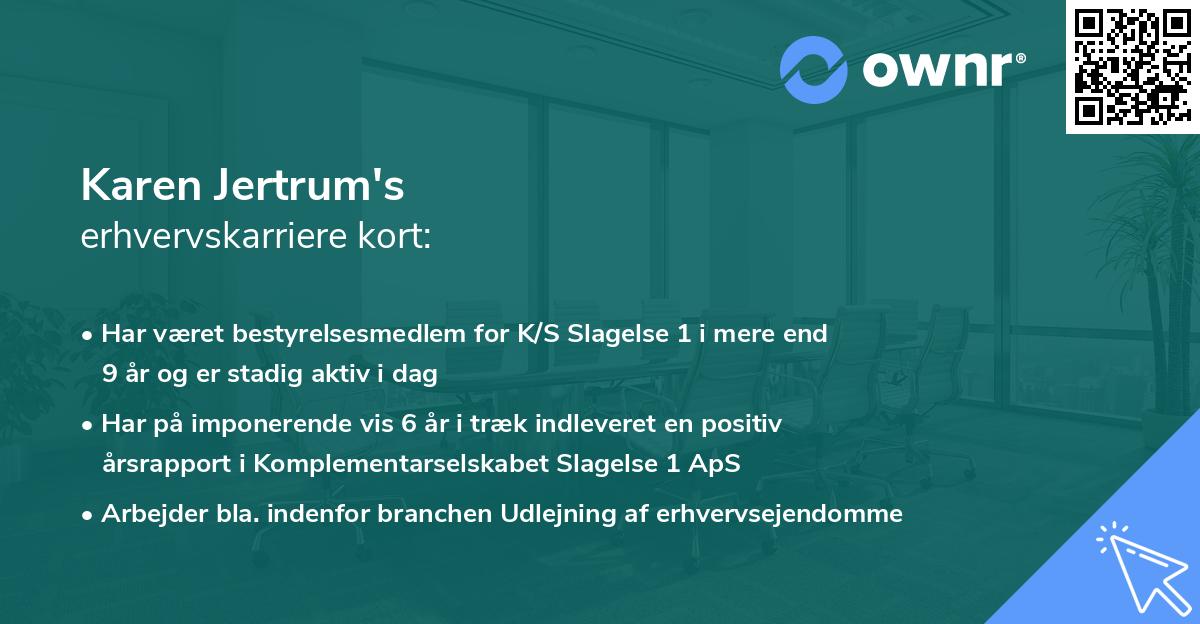 ownr®

Karen Jertrum's
erhvervskarriere kort:

• Har været bestyrelsesmedlem for K/S Slagelse 1 i mere end 9 år og er stadig aktiv i dag
• Har på imponerende vis 6 år i træk indleveret en positiv årsrapport i Komplementarselskabet Slagelse 1 ApS
• Arbejder bla. indenfor branchen Udlejning af erhvervsejendomme